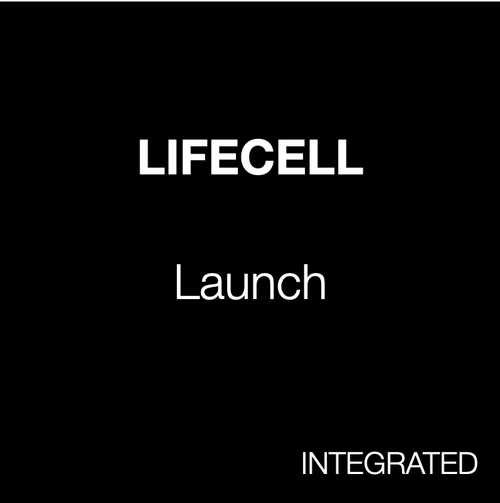 LIFECELL

Launch

INTEGRATED